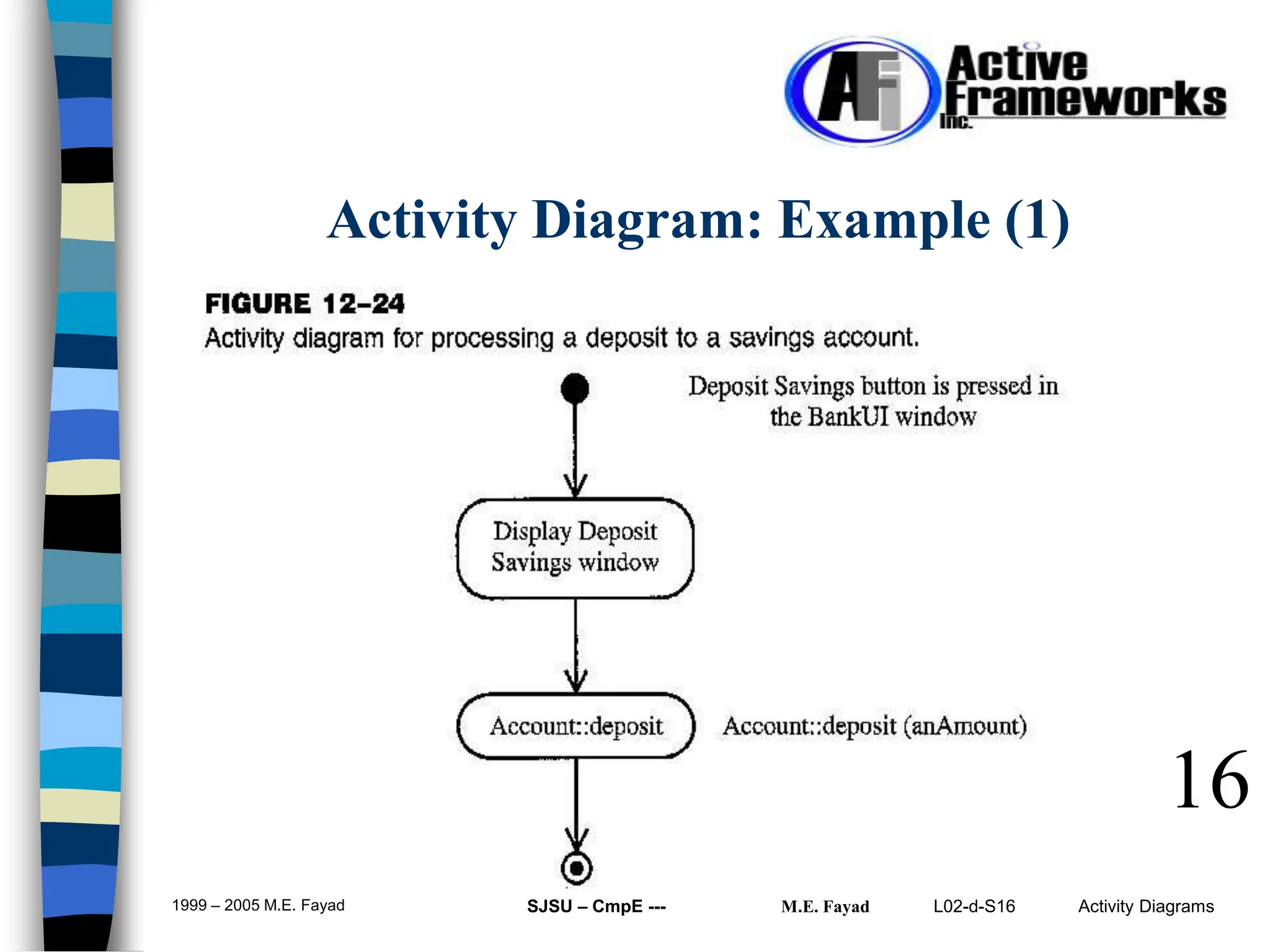 AFi Active Frameworks Inc.

Activity Diagram: Example (1)

FIGURE 12–24
Activity diagram for processing a deposit to a savings account.

Deposit Savings button is pressed in the BankUI window

Display Deposit Savings window

Account::deposit

Account::deposit (anAmount)

16

1999 – 2005 M.E. Fayad

SJSU – CmpE ---

M.E. Fayad

L02-d-S16

Activity Diagrams